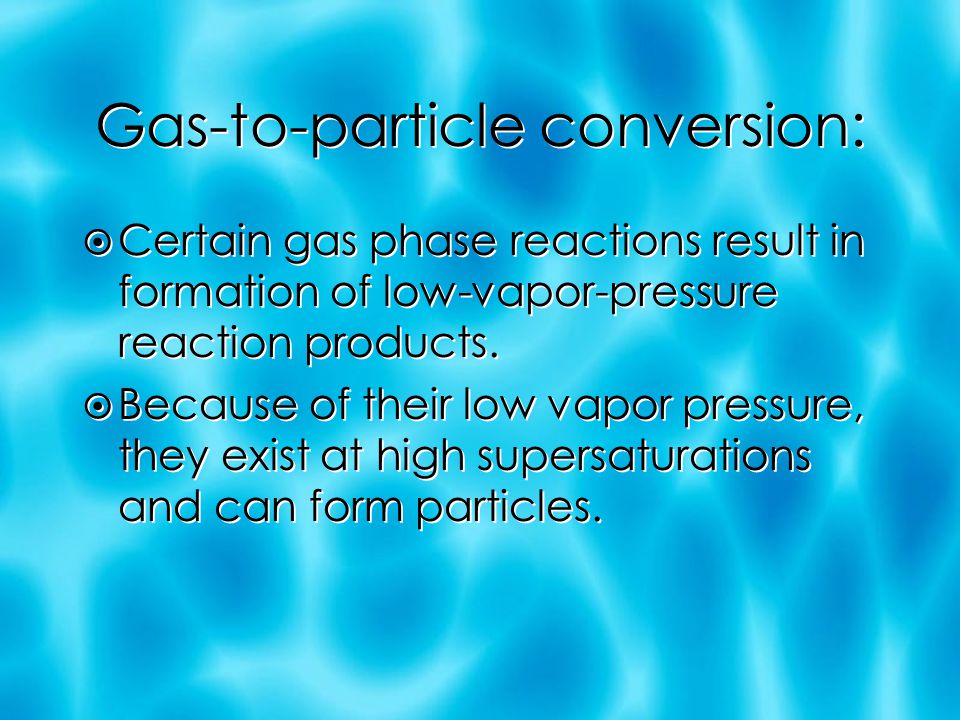 Gas-to-particle conversion:

Certain gas phase reactions result in formation of low-vapor-pressure reaction products.

Because of their low vapor pressure, they exist at high supersaturations and can form particles.